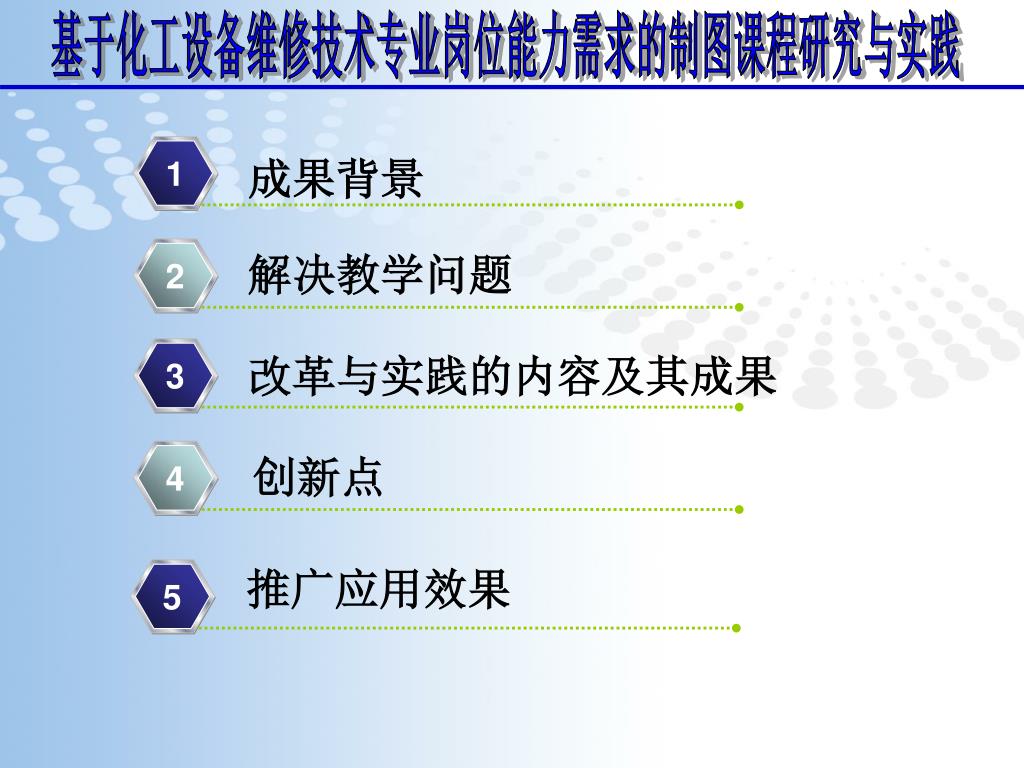 基于化工设备维修技术专业岗位能力需求的制图课程研究与实践

1 成果背景

2 解决教学问题

3 改革与实践的内容及其成果

4 创新点

5 推广应用效果